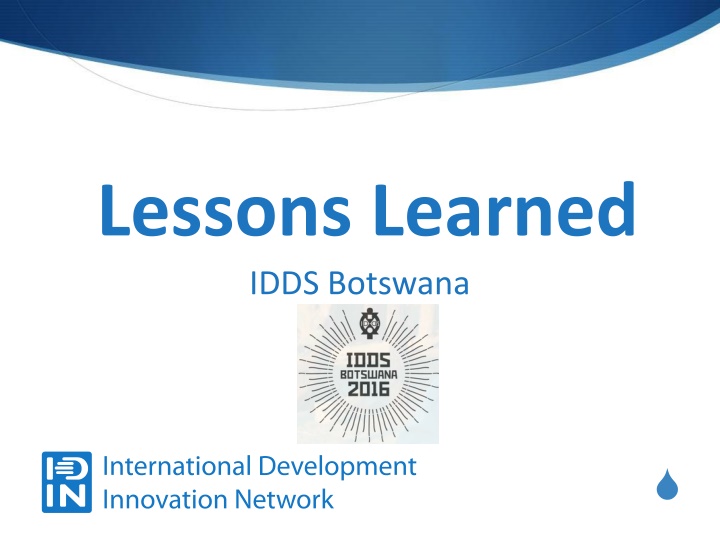 Lessons Learned

IDDS Botswana

IDDS
BOTSWANA
2016

IDIN International Development Innovation Network